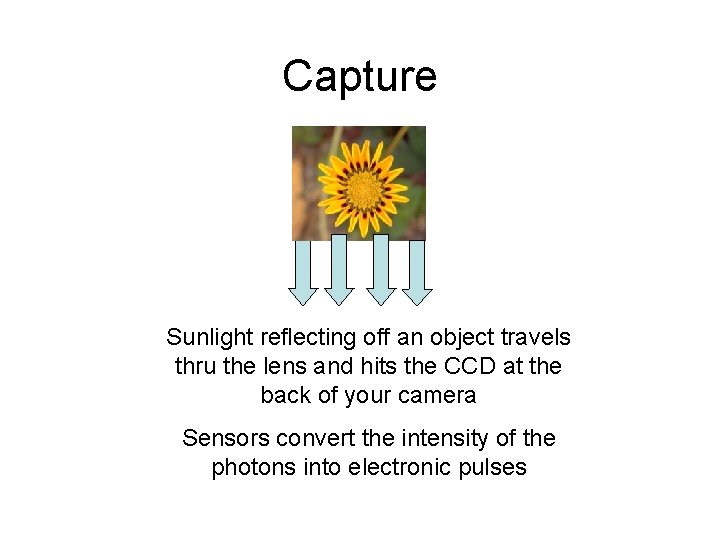 Capture

Sunlight reflecting off an object travels thru the lens and hits the CCD at the back of your camera

Sensors convert the intensity of the photons into electronic pulses